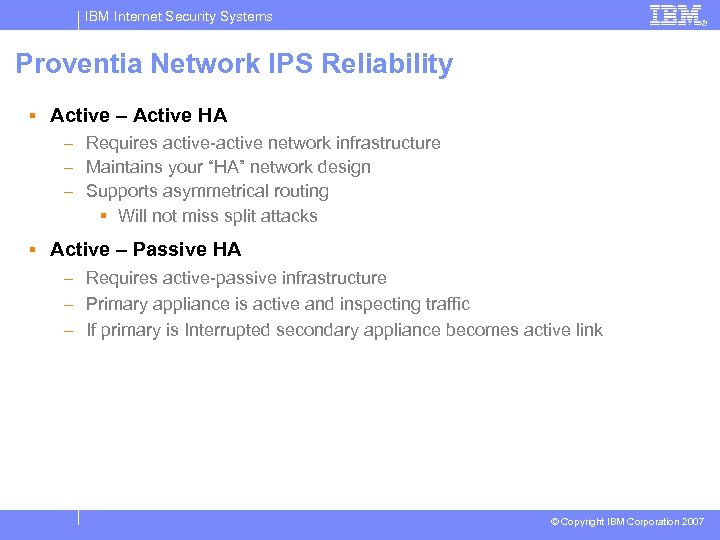 IBM Internet Security Systems

IBM

Proventia Network IPS Reliability

▪ Active – Active HA

– Requires active-active network infrastructure

– Maintains your “HA” network design

– Supports asymmetrical routing

▪ Will not miss split attacks

▪ Active – Passive HA

– Requires active-passive infrastructure

– Primary appliance is active and inspecting traffic

– If primary is Interrupted secondary appliance becomes active link

© Copyright IBM Corporation 2007